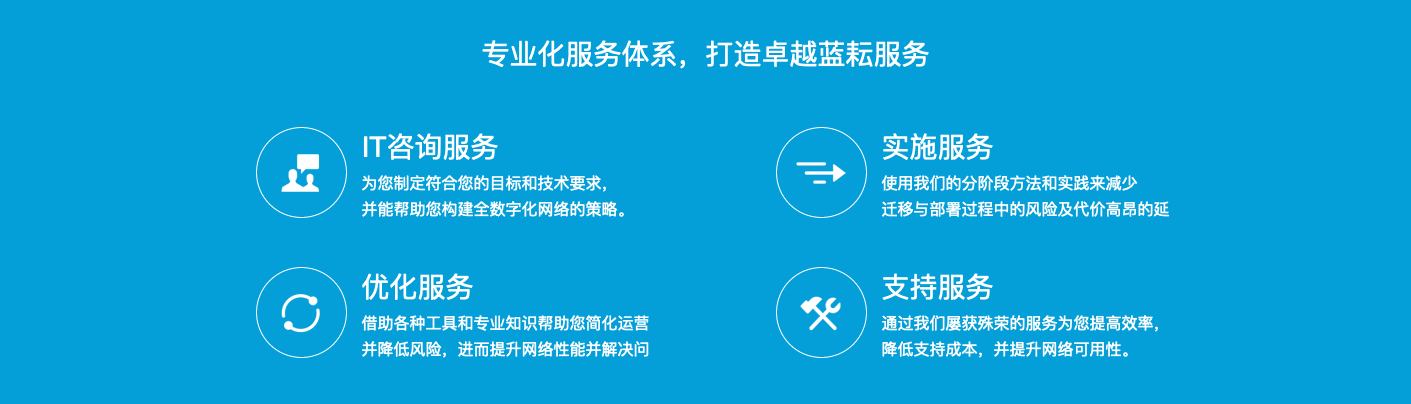 专业化服务体系，打造卓越蓝耘服务

IT咨询服务

为您制定符合您的目标和技术要求，并能帮助您构建全数字化网络的策略。

实施服务

使用我们的分阶段方法和实践来减少迁移与部署过程中的风险及代价高昂的延

优化服务

借助各种工具和专业知识帮助您简化运营并降低风险，进而提升网络性能并解决问

支持服务

通过我们屡获殊荣的服务为您提高效率，降低支持成本，并提升网络可用性。